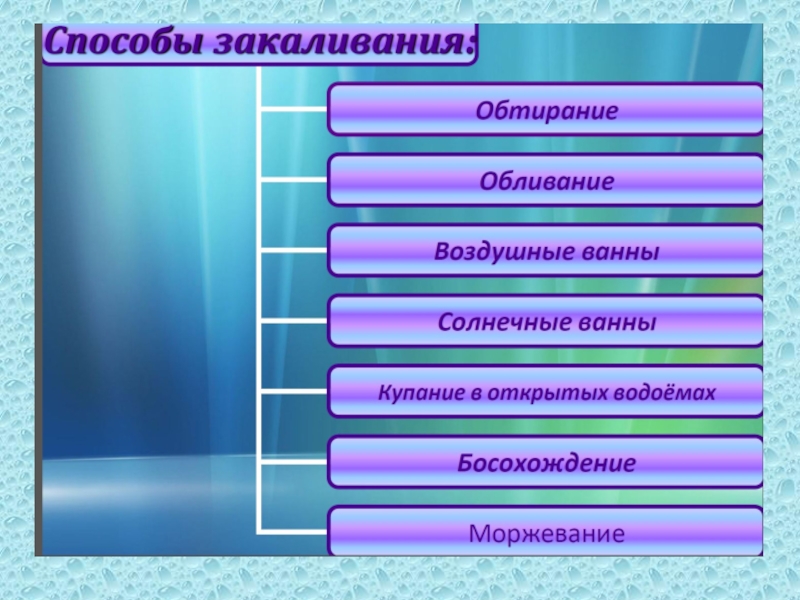 Способы закаливания:

Обтирание

Обливание

Воздушные ванны

Солнечные ванны

Купание в открытых водоёмах

Босохождение

Моржевание